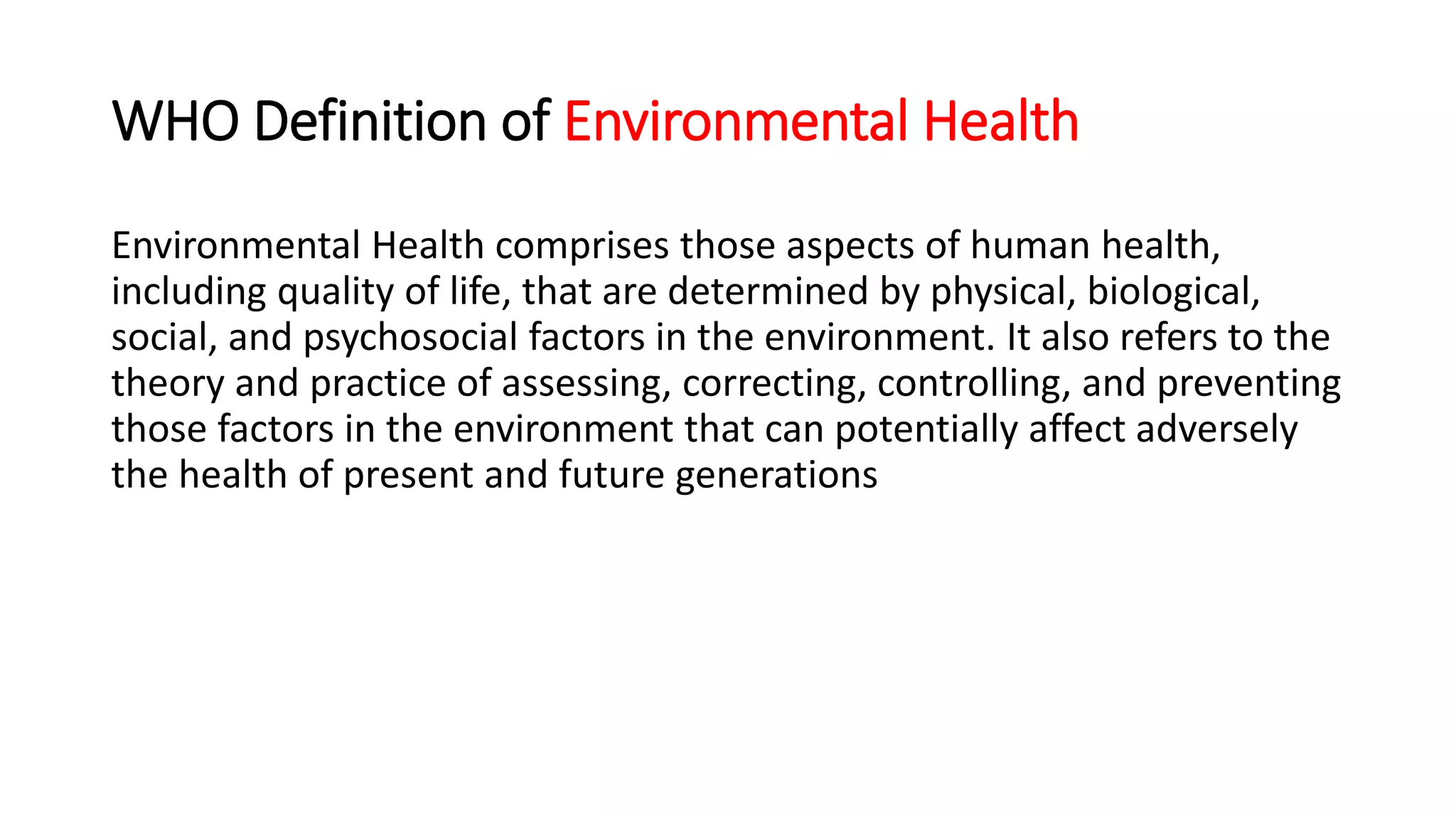 WHO Definition of Environmental Health

Environmental Health comprises those aspects of human health, including quality of life, that are determined by physical, biological, social, and psychosocial factors in the environment. It also refers to the theory and practice of assessing, correcting, controlling, and preventing those factors in the environment that can potentially affect adversely the health of present and future generations